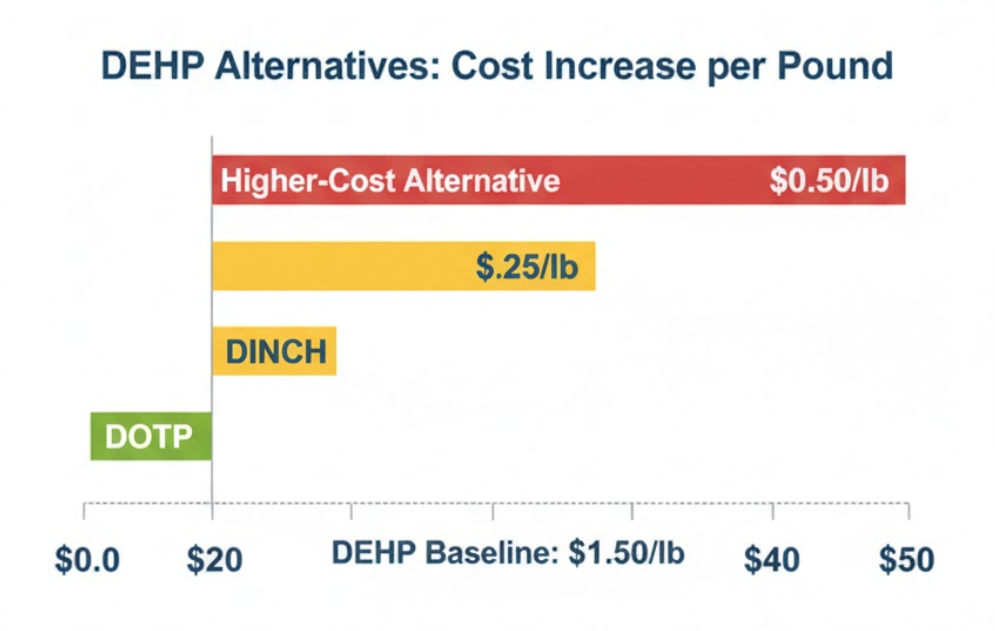 DEHP Alternatives: Cost Increase per Pound

Higher-Cost Alternative $0.50/lb

$.25/lb

DINCH

DOTP

$0.0 $20 DEHP Baseline: $1.50/lb $40 $50